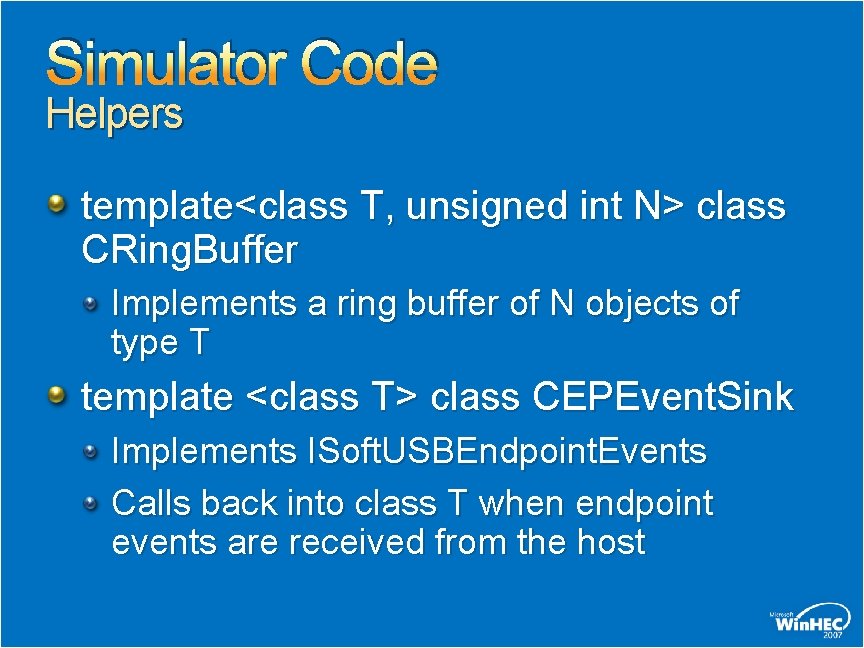 Simulator Code
Helpers

template<class T, unsigned int N> class CRingBuffer

Implements a ring buffer of N objects of type T

template <class T> class CEPEventSink

Implements ISoftUSBEndpointEvents

Calls back into class T when endpoint events are received from the host

Microsoft WinHEC 2007